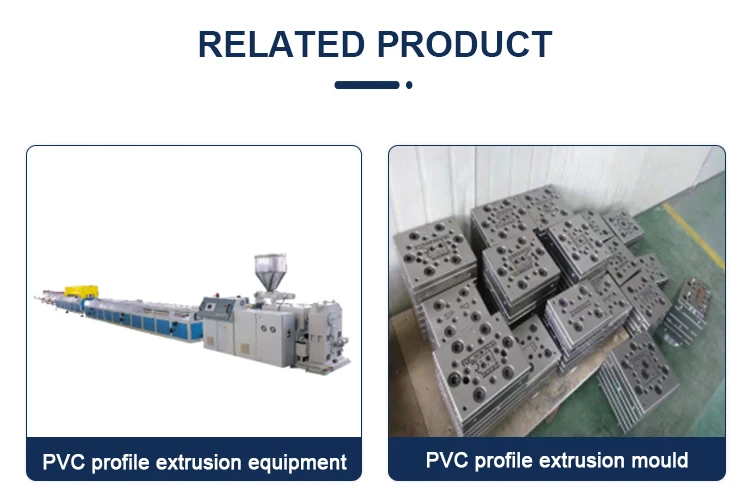 RELATED PRODUCT

PVC profile extrusion equipment

PVC profile extrusion mould